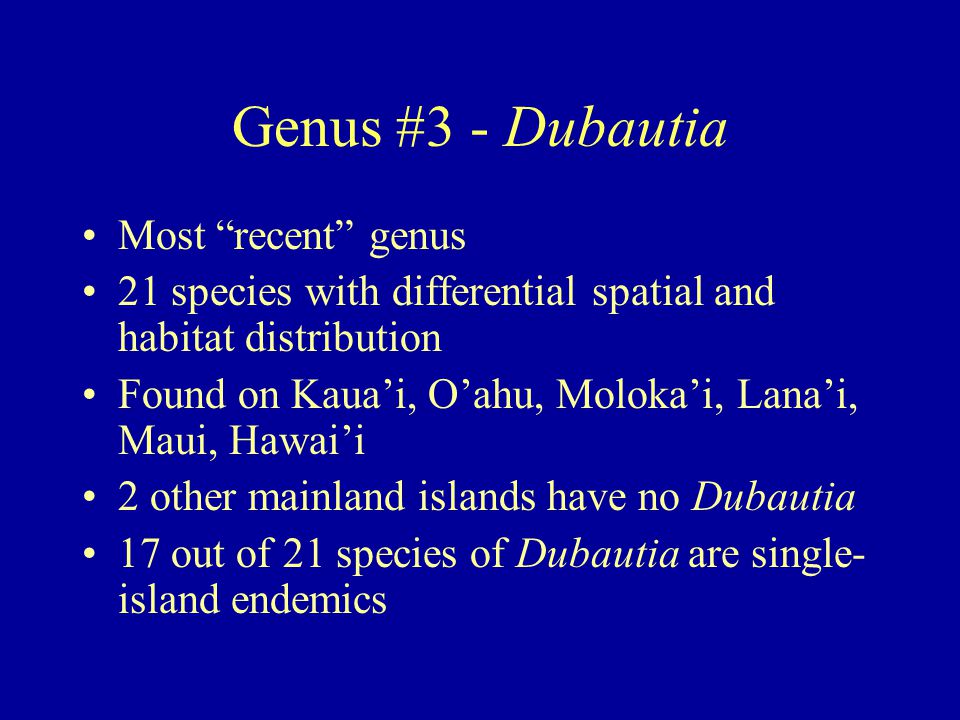 Genus #3 - Dubautia

• Most “recent” genus
• 21 species with differential spatial and habitat distribution
• Found on Kaua’i, O’ahu, Moloka’i, Lana’i, Maui, Hawai’i
• 2 other mainland islands have no Dubautia
• 17 out of 21 species of Dubautia are single-island endemics